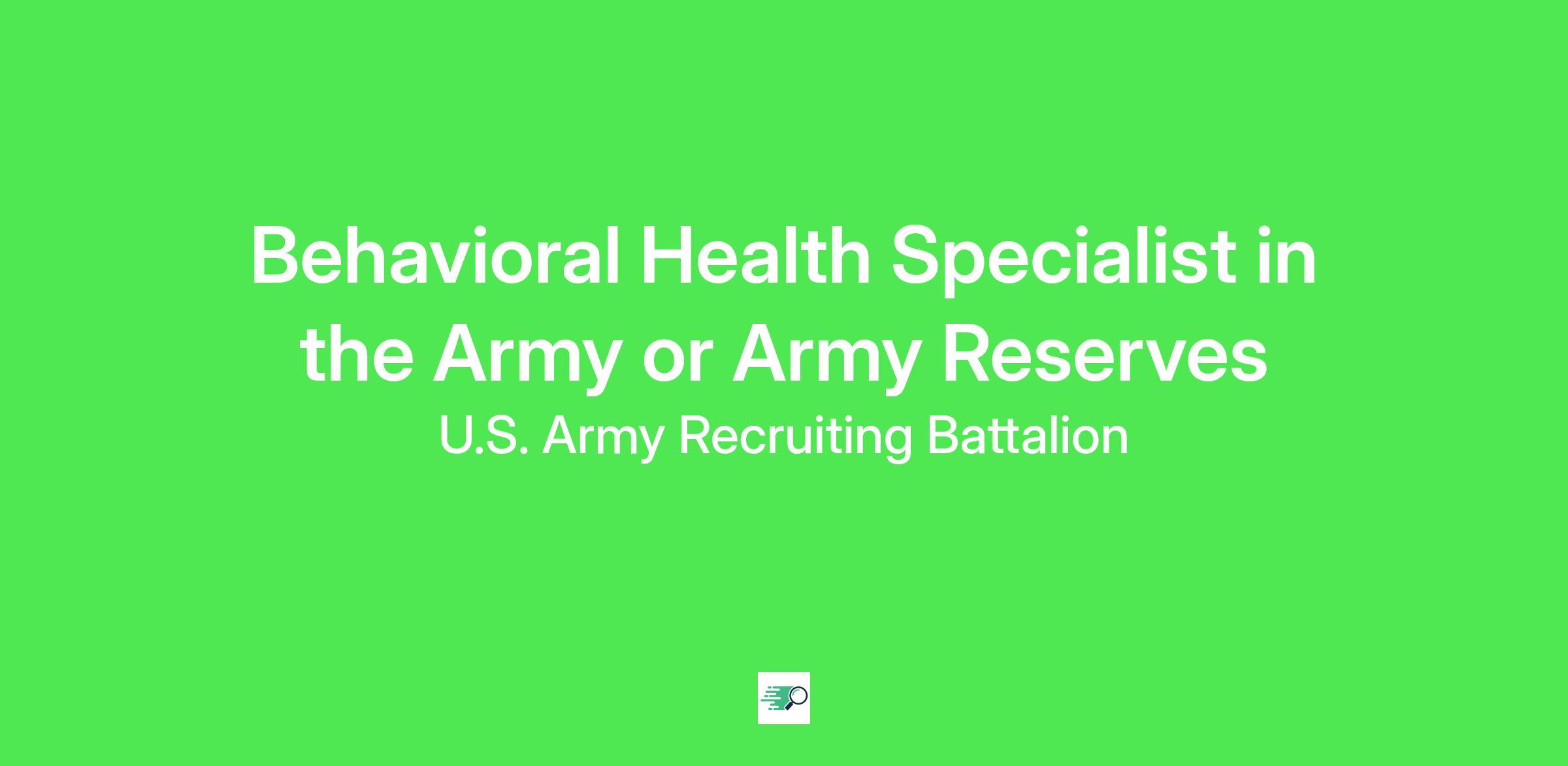 Behavioral Health Specialist in the Army or Army Reserves

U.S. Army Recruiting Battalion